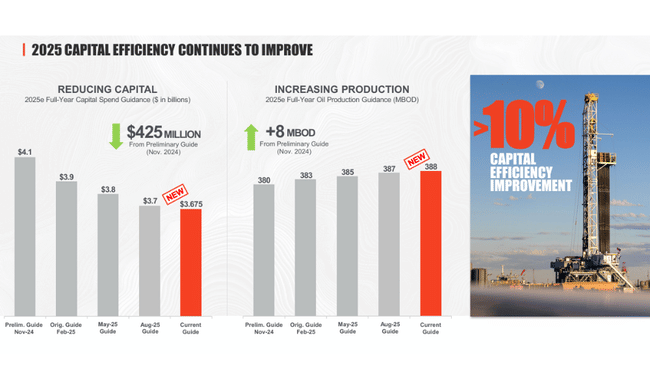 2025 CAPITAL EFFICIENCY CONTINUES TO IMPROVE

REDUCING CAPITAL
2025e Full-Year Capital Spend Guidance ($ in billions)

$425 MILLION
From Preliminary Guide (Nov. 2024)

$4.1
$3.9
$3.8
$3.7
NEW
$3.675

Prelim. Guide Nov-24
Orig. Guide Feb-25
May-25 Guide
Aug-25 Guide
Current Guide

INCREASING PRODUCTION
2025e Full-Year Oil Production Guidance (MBOD)

+8 MBOD
From Preliminary Guide (Nov. 2024)

380
383
385
387
NEW
388

Prelim. Guide Nov-24
Orig. Guide Feb-25
May-25 Guide
Aug-25 Guide
Current Guide

>10%
CAPITAL EFFICIENCY IMPROVEMENT